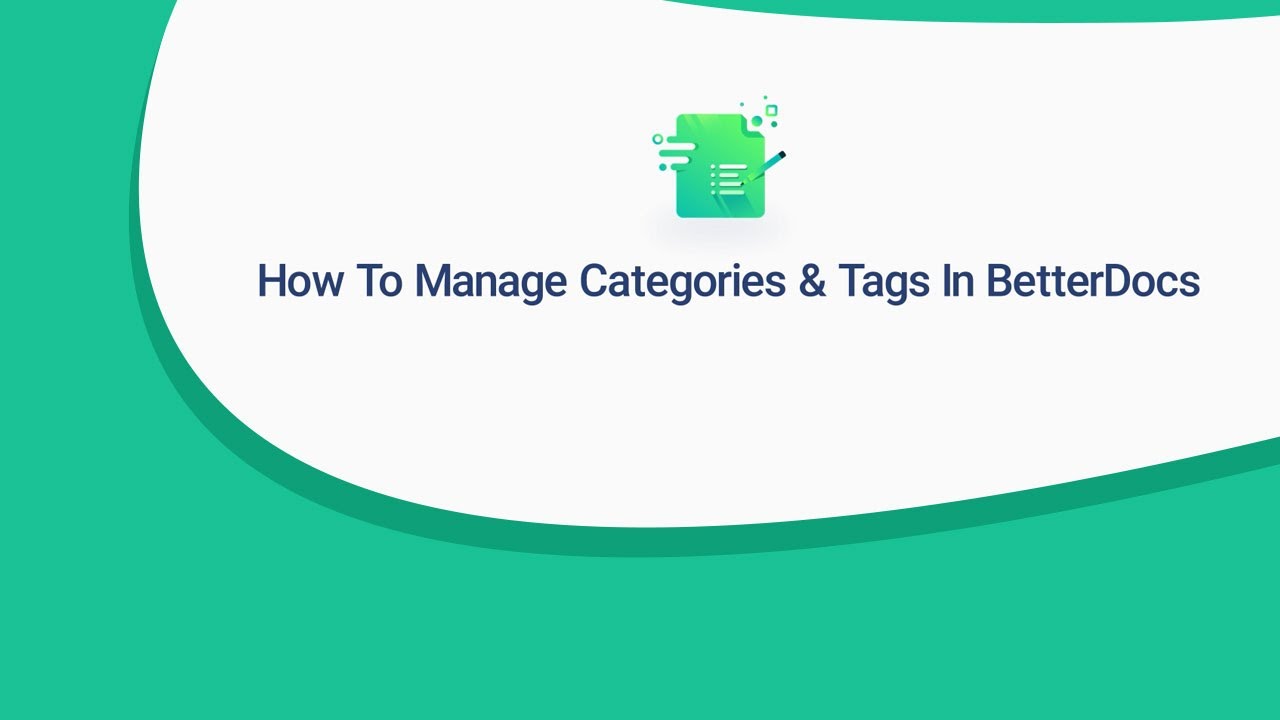 How To Manage Categories & Tags In BetterDocs